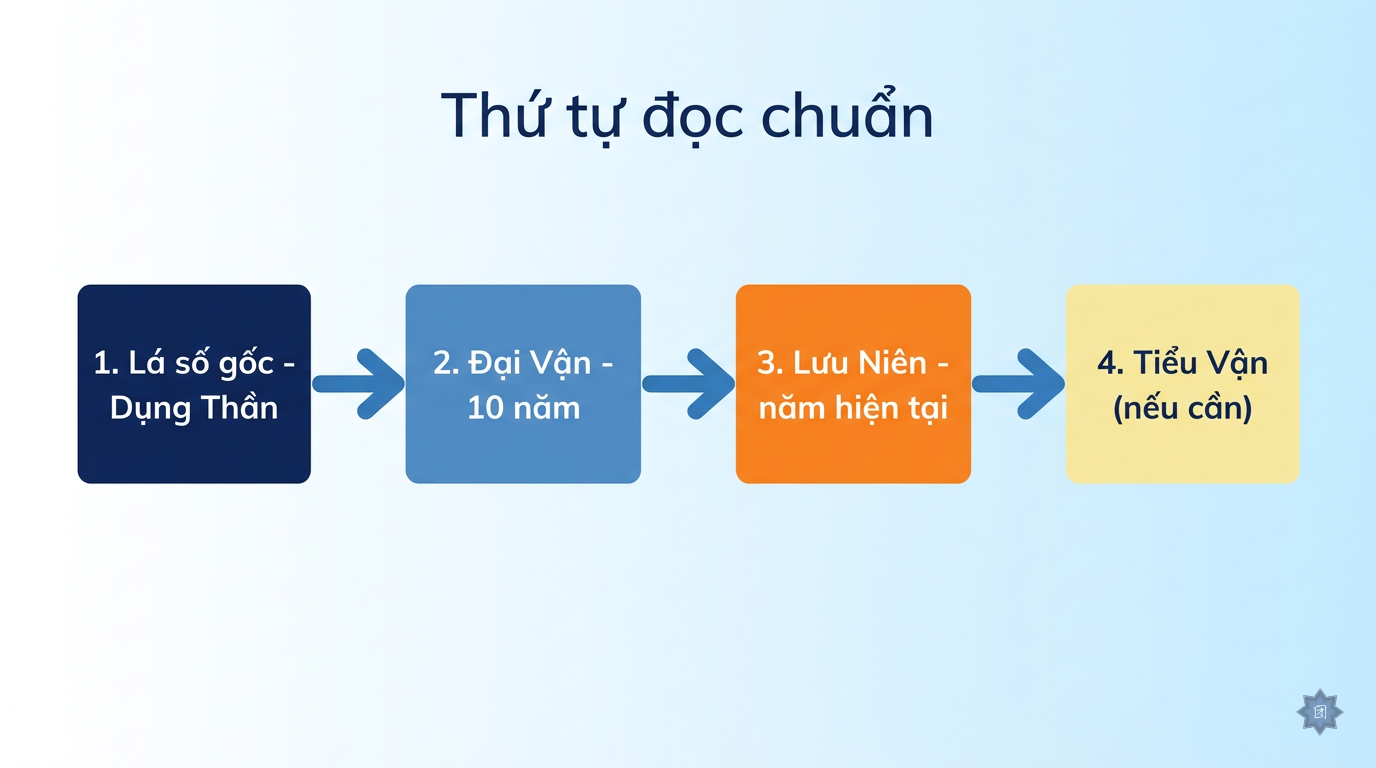 Thứ tự đọc chuẩn

1. Lá số gốc - Dụng Thần

2. Đại Vận - 10 năm

3. Lưu Niên - năm hiện tại

4. Tiểu Vận (nếu cần)